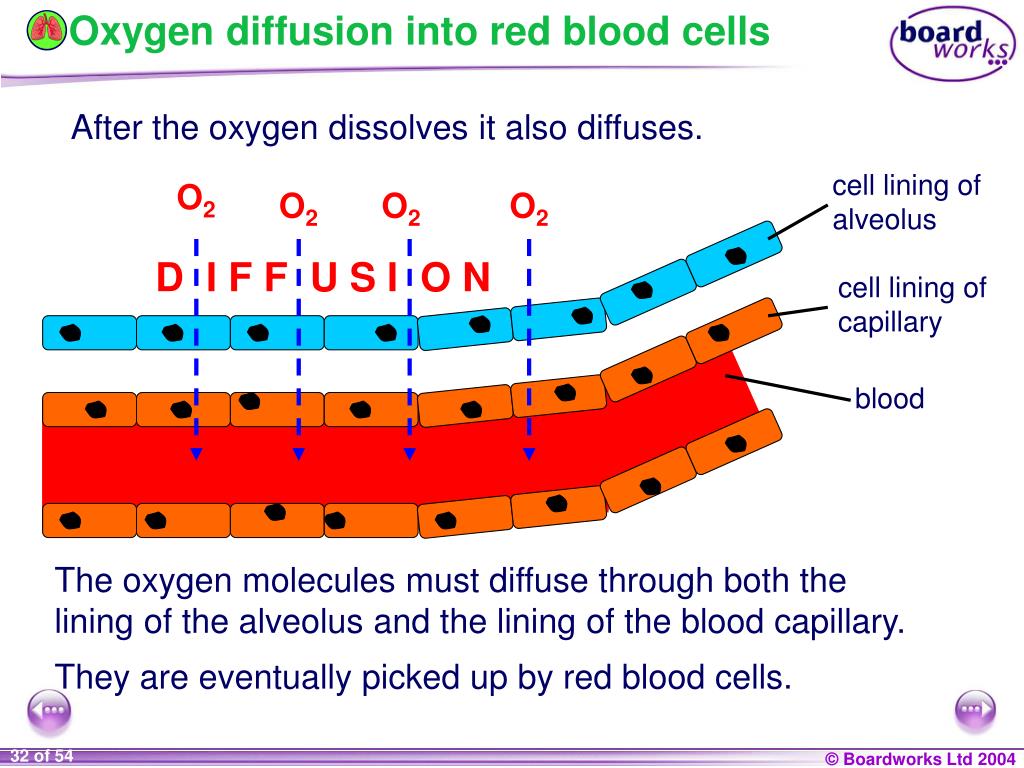 Oxygen diffusion into red blood cells

board works

After the oxygen dissolves it also diffuses.

$O_2$ $O_2$ $O_2$ $O_2$

D I F F U S I O N

cell lining of alveolus

cell lining of capillary

blood

The oxygen molecules must diffuse through both the lining of the alveolus and the lining of the blood capillary.

They are eventually picked up by red blood cells.

32 of 54

© Boardworks Ltd 2004